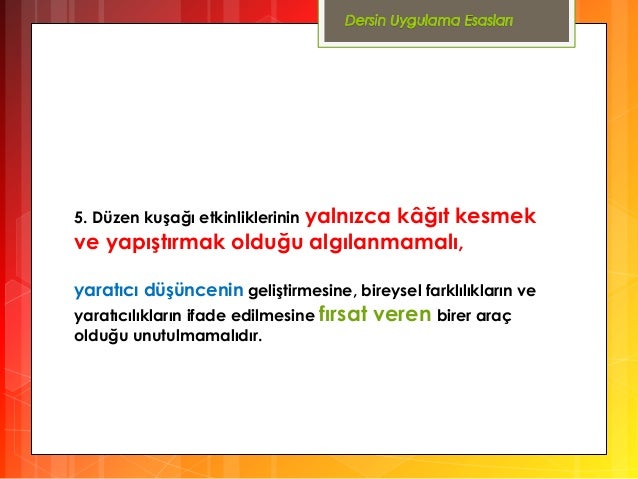 Dersin Uygulama Esasları

5. Düzen kuşağı etkinliklerinin yalnızca kâğıt kesmek ve yapıştırmak olduğu algılanmamalı,

yaratıcı düşüncenin geliştirmesine, bireysel farklılıkların ve yaratıcılıkların ifade edilmesine fırsat veren birer araç olduğu unutulmamalıdır.